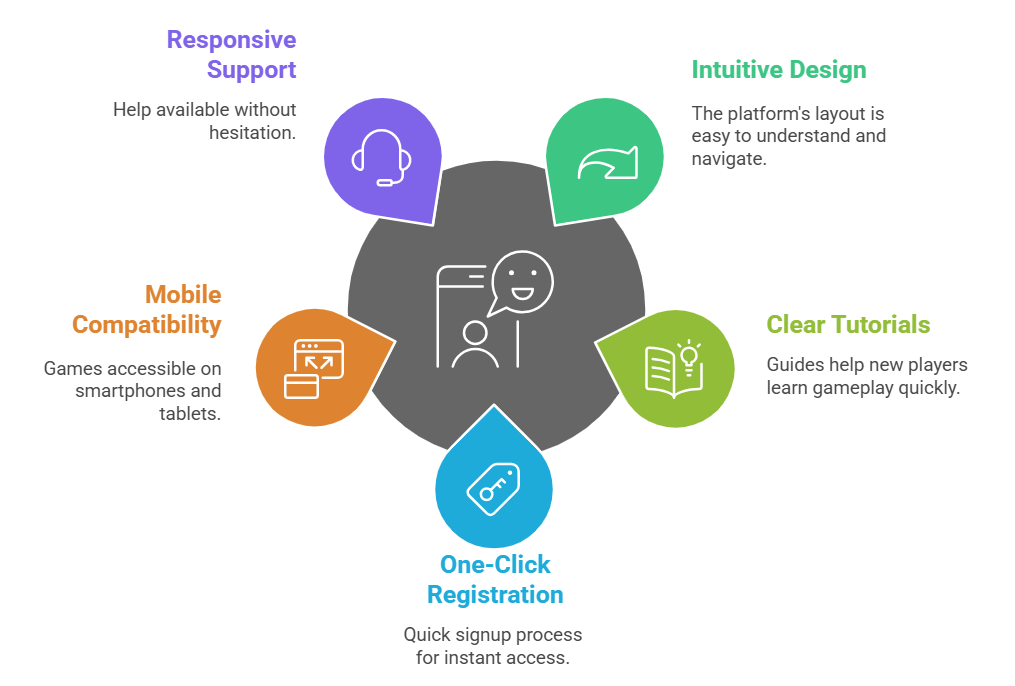 Responsive Support

Help available without hesitation.

Intuitive Design

The platform's layout is easy to understand and navigate.

Mobile Compatibility

Games accessible on smartphones and tablets.

Clear Tutorials

Guides help new players learn gameplay quickly.

One-Click Registration

Quick signup process for instant access.